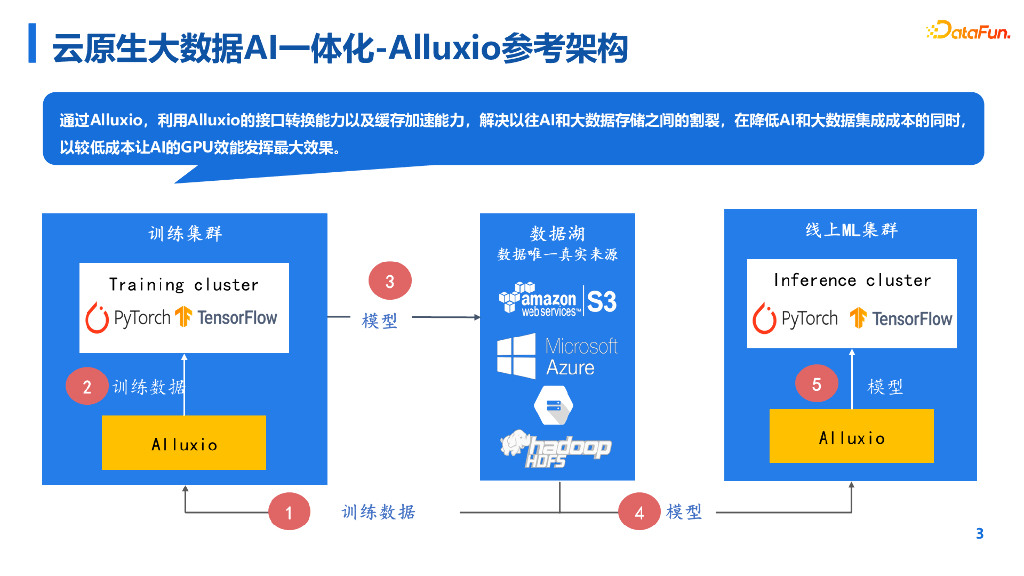 云原生大数据AI一体化-Alluxio参考架构

DataFun.

通过Alluxio，利用Alluxio的接口转换能力以及缓存加速能力，解决以往AI和大数据存储之间的割裂，在降低AI和大数据集成成本的同时，以较低成本让AI的GPU效能发挥最大效果。

训练集群

Training cluster

PyTorch TensorFlow

2 训练数据

Alluxio

3

模型

数据湖
数据唯一真实来源

amazon web services™ S3

Microsoft Azure

hadoop HDFS

线上ML集群

Inference cluster

PyTorch TensorFlow

5 模型

Alluxio

1 训练数据

4 模型

3